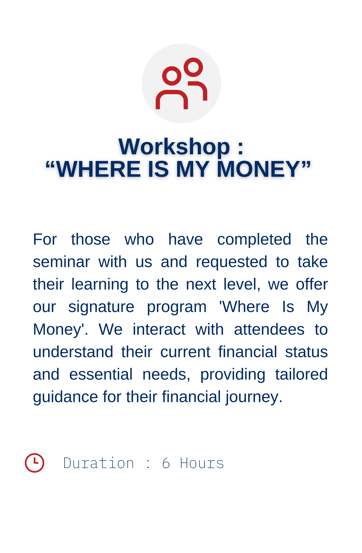 Workshop :
“WHERE IS MY MONEY”

For those who have completed the seminar with us and requested to take their learning to the next level, we offer our signature program 'Where Is My Money'. We interact with attendees to understand their current financial status and essential needs, providing tailored guidance for their financial journey.

Duration : 6 Hours